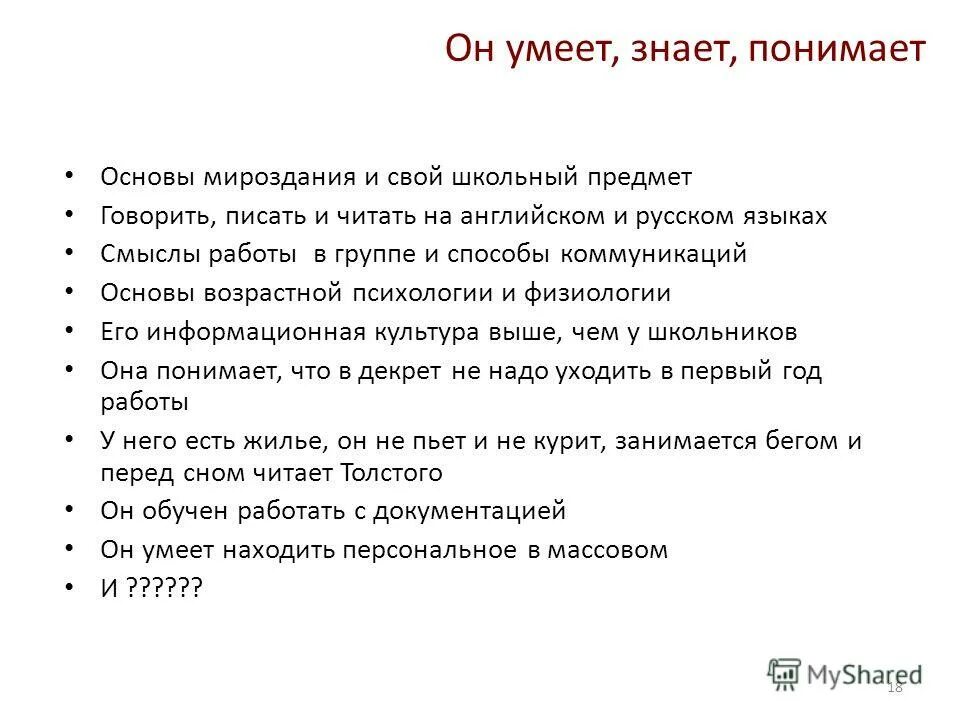 Он умеет, знает, понимает

• Основы мироздания и свой школьный предмет
• Говорить, писать и читать на английском и русском языках
• Смыслы работы в группе и способы коммуникаций
• Основы возрастной психологии и физиологии
• Его информационная культура выше, чем у школьников
• Она понимает, что в декрет не надо уходить в первый год работы
• У него есть жилье, он не пьет и не курит, занимается бегом и перед сном читает Толстого
• Он обучен работать с документацией
• Он умеет находить персональное в массовом
• И ??????

MyShared
18